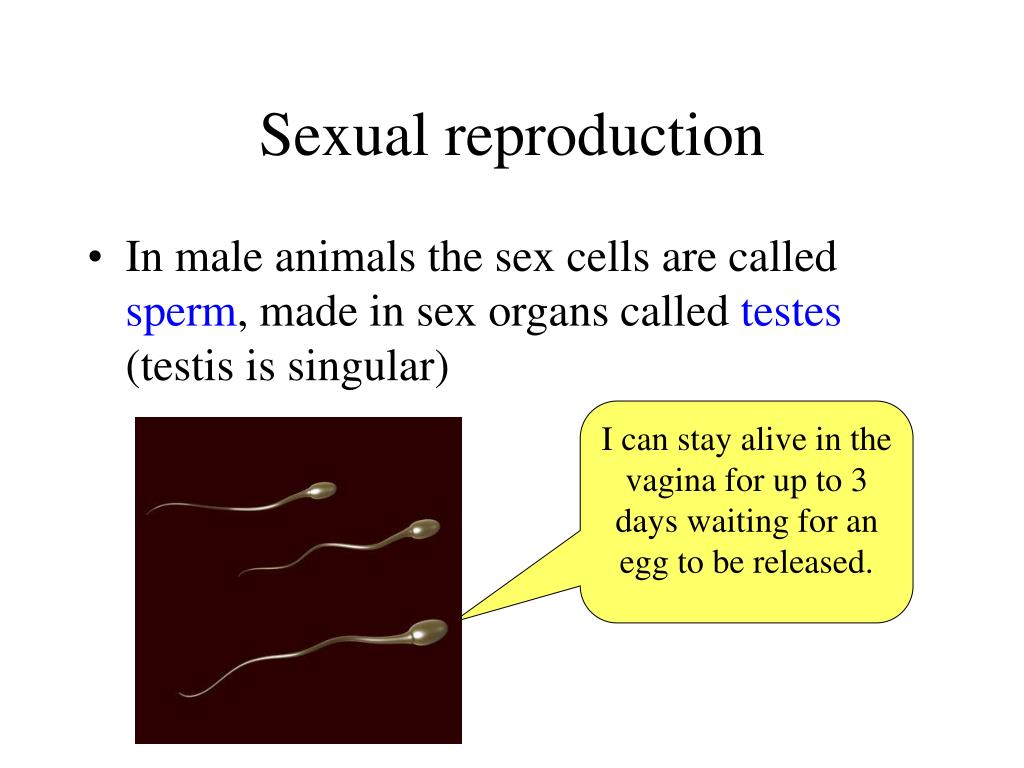 Sexual reproduction

• In male animals the sex cells are called sperm, made in sex organs called testes (testis is singular)

I can stay alive in the vagina for up to 3 days waiting for an egg to be released.